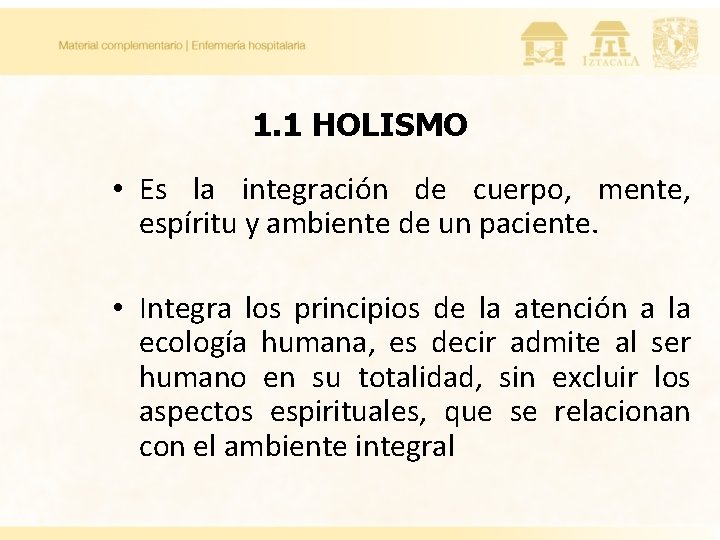 Material complementario | Enfermería hospitalaria

IZTACALA

1.1 HOLISMO

• Es la integración de cuerpo, mente, espíritu y ambiente de un paciente.

• Integra los principios de la atención a la ecología humana, es decir admite al ser humano en su totalidad, sin excluir los aspectos espirituales, que se relacionan con el ambiente integral